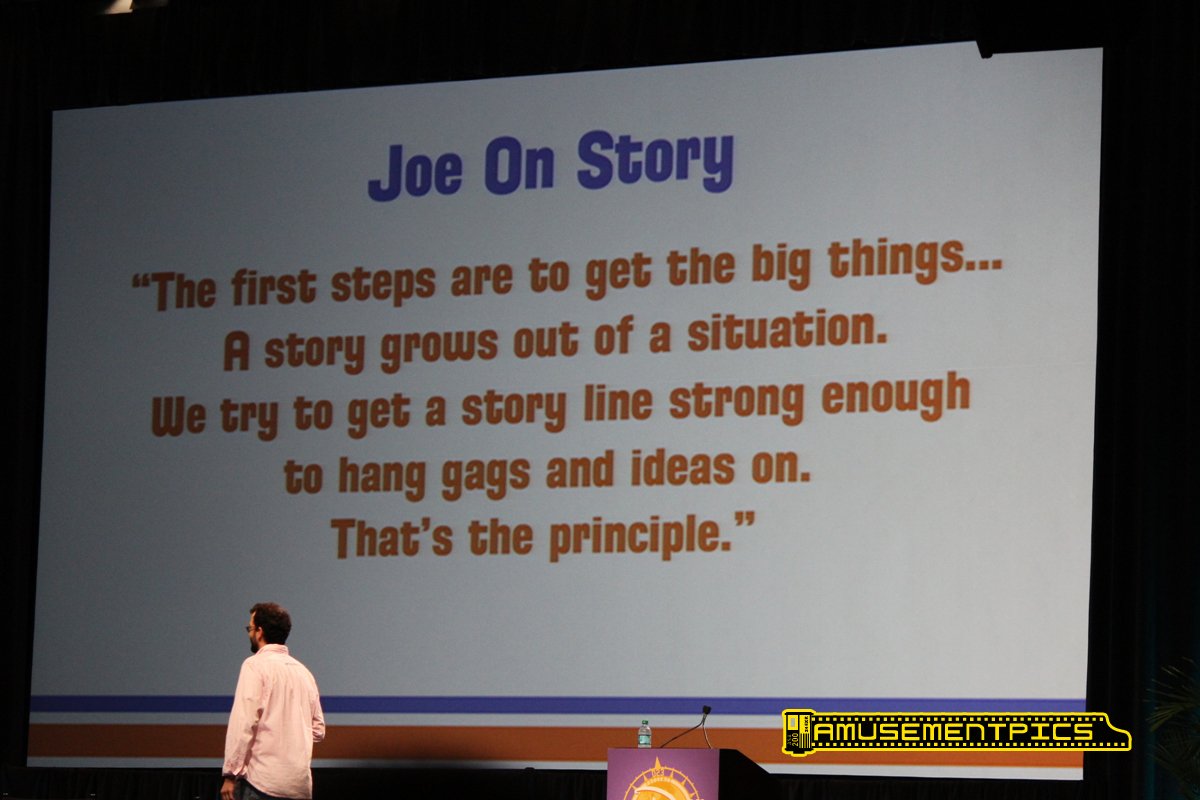 Joe On Story

"The first steps are to get the big things... A story grows out of a situation. We try to get a story line strong enough to hang gags and ideas on. That's the principle."

AMUSEMENTPICS